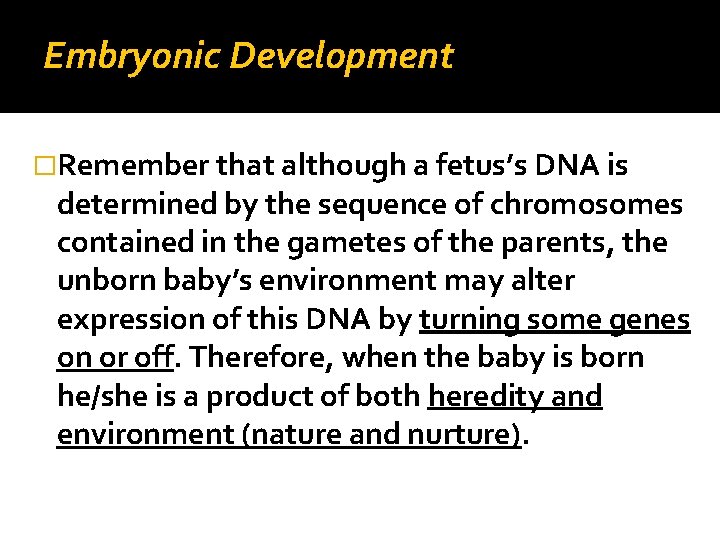 Embryonic Development

□Remember that although a fetus's DNA is determined by the sequence of chromosomes contained in the gametes of the parents, the unborn baby's environment may alter expression of this DNA by turning some genes on or off. Therefore, when the baby is born he/she is a product of both heredity and environment (nature and nurture).